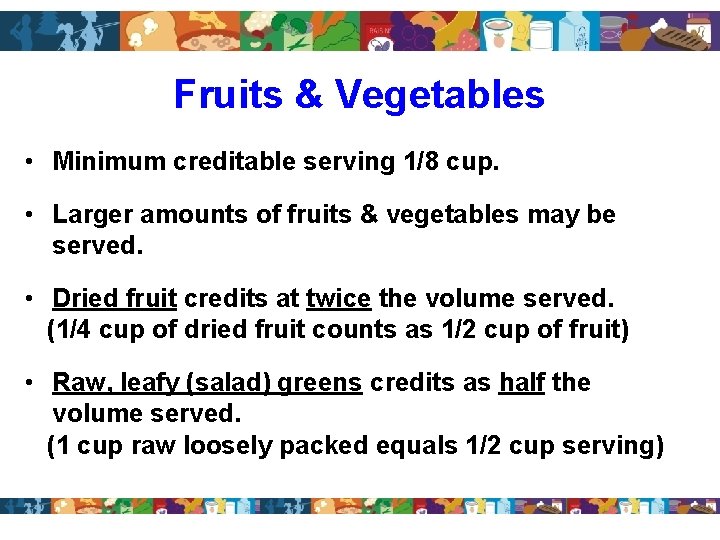 Fruits & Vegetables

• Minimum creditable serving 1/8 cup.

• Larger amounts of fruits & vegetables may be served.

• Dried fruit credits at twice the volume served. (1/4 cup of dried fruit counts as 1/2 cup of fruit)

• Raw, leafy (salad) greens credits as half the volume served. (1 cup raw loosely packed equals 1/2 cup serving)